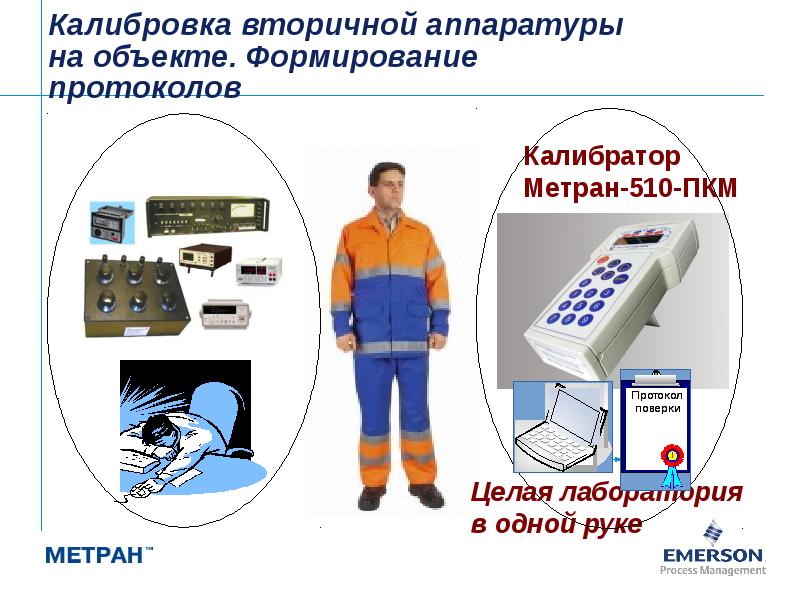 Калибровка вторичной аппаратуры на объекте. Формирование протоколов

Калибратор Метран-510-ПКМ

Протокол поверки

Целая лаборатория в одной руке

МЕТРАН™

EMERSON
Process Management